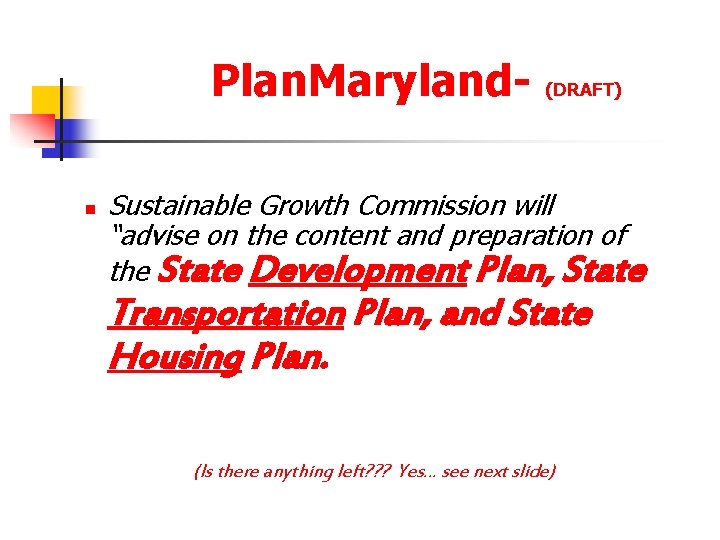 PlanMaryland- (DRAFT)

Sustainable Growth Commission will "advise on the content and preparation of the State Development Plan, State Transportation Plan, and State Housing Plan.

(Is there anything left??? Yes… see next slide)